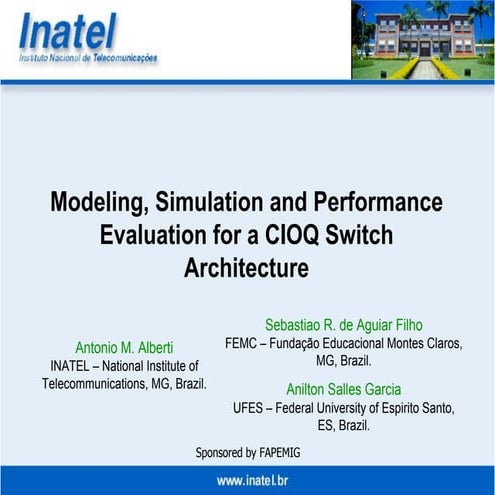 Inatel
Instituto Nacional de Telecomunicações

Modeling, Simulation and Performance Evaluation for a CIOQ Switch Architecture

Antonio M. Alberti
INATEL – National Institute of Telecommunications, MG, Brazil.

Sebastiao R. de Aguiar Filho
FEMC – Fundação Educacional Montes Claros, MG, Brazil.

Anilton Salles Garcia
UFES – Federal University of Espirito Santo, ES, Brazil.

Sponsored by FAPEMIG

www.inatel.br